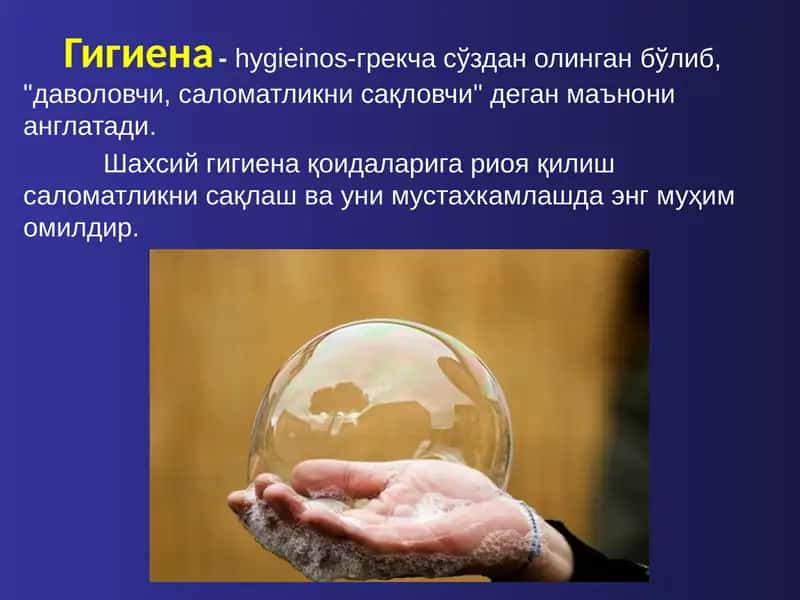 Гигиена - hygieinos-грекча сўздан олинган бўлиб, "даволовчи, саломатликни сақловчи" деган маънони англатади.

Шахсий гигиена қоидаларига риоя қилиш саломатликни сақлаш ва уни мустахкамлашда энг муҳим омилдир.